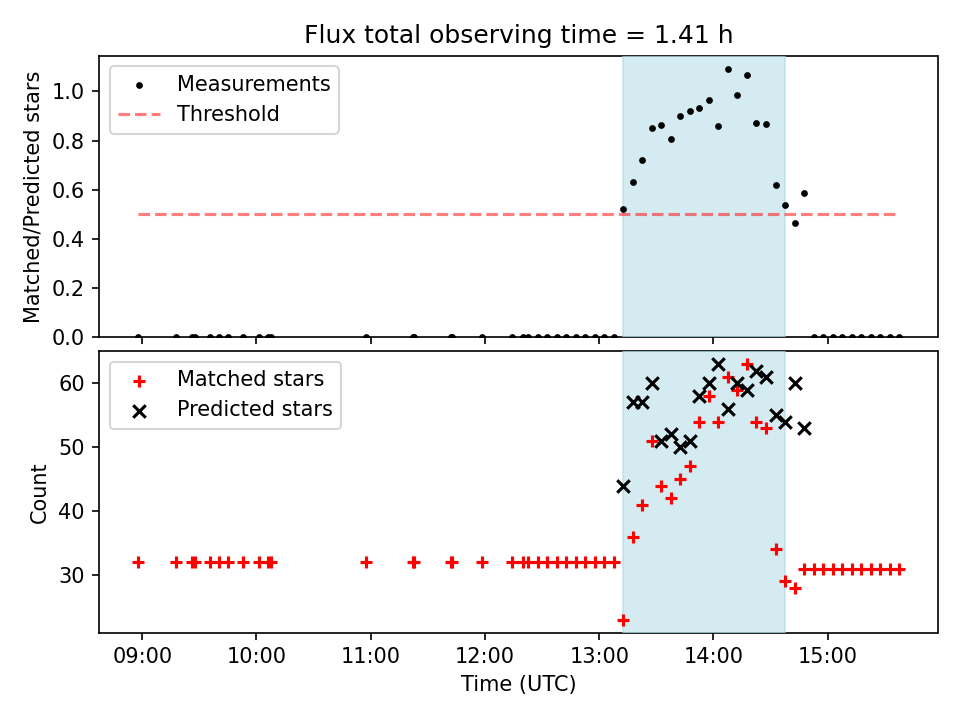 Flux total observing time = 1.41 h

Measurements
Threshold

Matched/Predicted stars

1.0
0.8
0.6
0.4
0.2
0.0

Matched stars
Predicted stars

Count

60
50
40
30

09:00
10:00
11:00
12:00
13:00
14:00
15:00

Time (UTC)